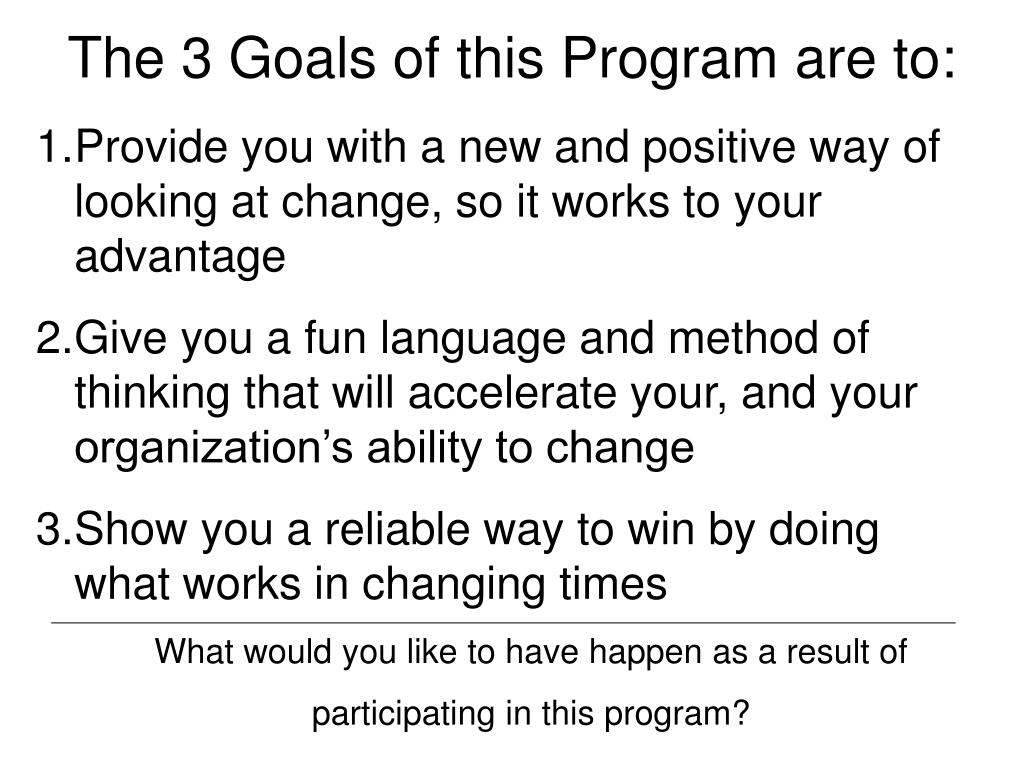 The 3 Goals of this Program are to:

1.Provide you with a new and positive way of looking at change, so it works to your advantage

2.Give you a fun language and method of thinking that will accelerate your, and your organization’s ability to change

3.Show you a reliable way to win by doing what works in changing times

What would you like to have happen as a result of participating in this program?